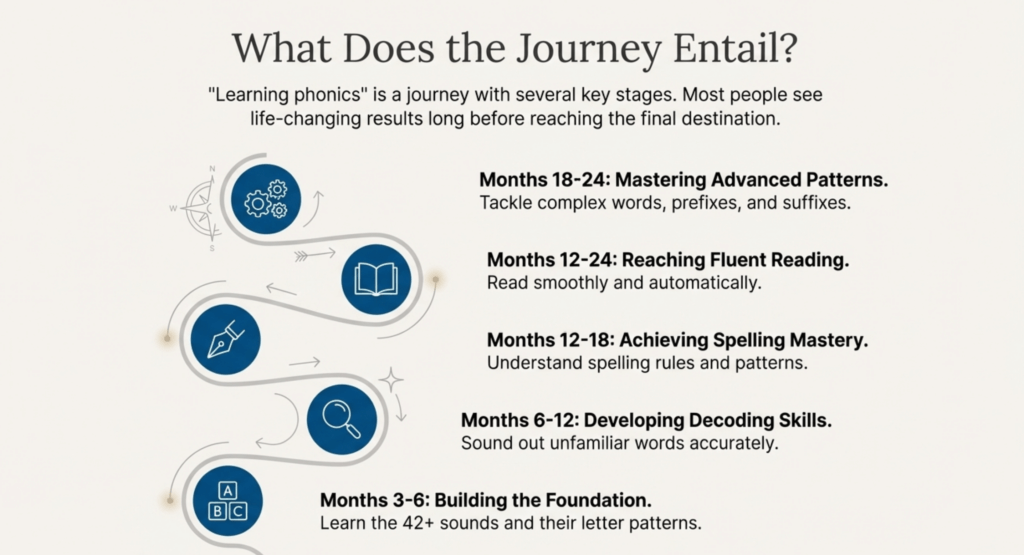 What Does the Journey Entail?

"Learning phonics" is a journey with several key stages. Most people see life-changing results long before reaching the final destination.

N
W
S

Months 18-24: Mastering Advanced Patterns.
Tackle complex words, prefixes, and suffixes.

Months 12-24: Reaching Fluent Reading.
Read smoothly and automatically.

Months 12-18: Achieving Spelling Mastery.
Understand spelling rules and patterns.

Months 6-12: Developing Decoding Skills.
Sound out unfamiliar words accurately.

A
B C

Months 3-6: Building the Foundation.
Learn the 42+ sounds and their letter patterns.